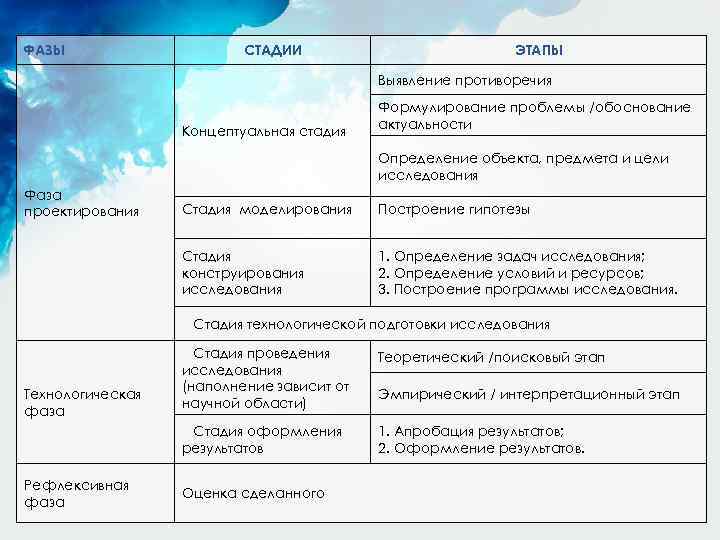 | ФАЗЫ | СТАДИИ | ЭТАПЫ |
|---|---|---|
| Фаза проектирования | Концептуальная стадия | Выявление противоречия |
| | | Формулирование проблемы /обоснование актуальности |
| | | Определение объекта, предмета и цели исследования |
| | Стадия моделирования | Построение гипотезы |
| | Стадия конструирования исследования | 1. Определение задач исследования; 2. Определение условий и ресурсов; 3. Построение программы исследования. |
| | Стадия технологической подготовки исследования | |
| Технологическая фаза | Стадия проведения исследования (наполнение зависит от научной области) | Теоретический /поисковый этап |
| | | Эмпирический / интерпретационный этап |
| | Стадия оформления результатов | 1. Апробация результатов; 2. Оформление результатов. |
| Рефлексивная фаза | Оценка сделанного | |